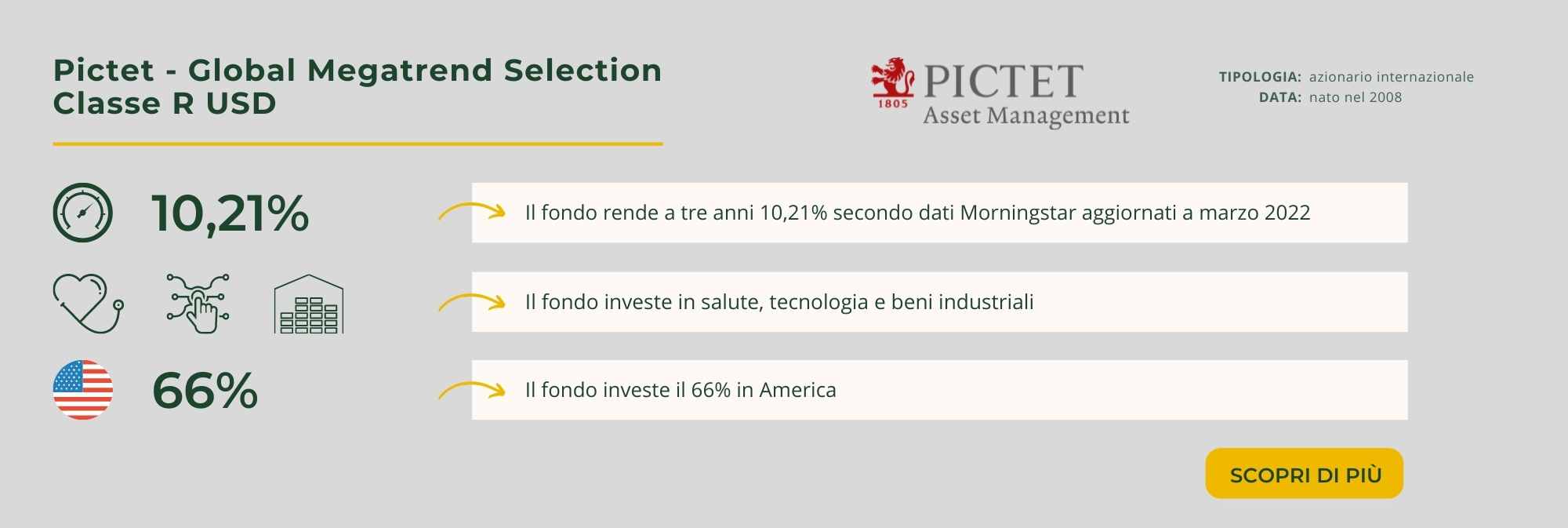 Pictet - Global Megatrend Selection Classe R USD

1805 PICTET Asset Management

TIPOLOGIA: azionario internazionale
DATA: nato nel 2008

10,21%

Il fondo rende a tre anni 10,21% secondo dati Morningstar aggiornati a marzo 2022

Il fondo investe in salute, tecnologia e beni industriali

66%

Il fondo investe il 66% in America

SCOPRI DI PIÙ